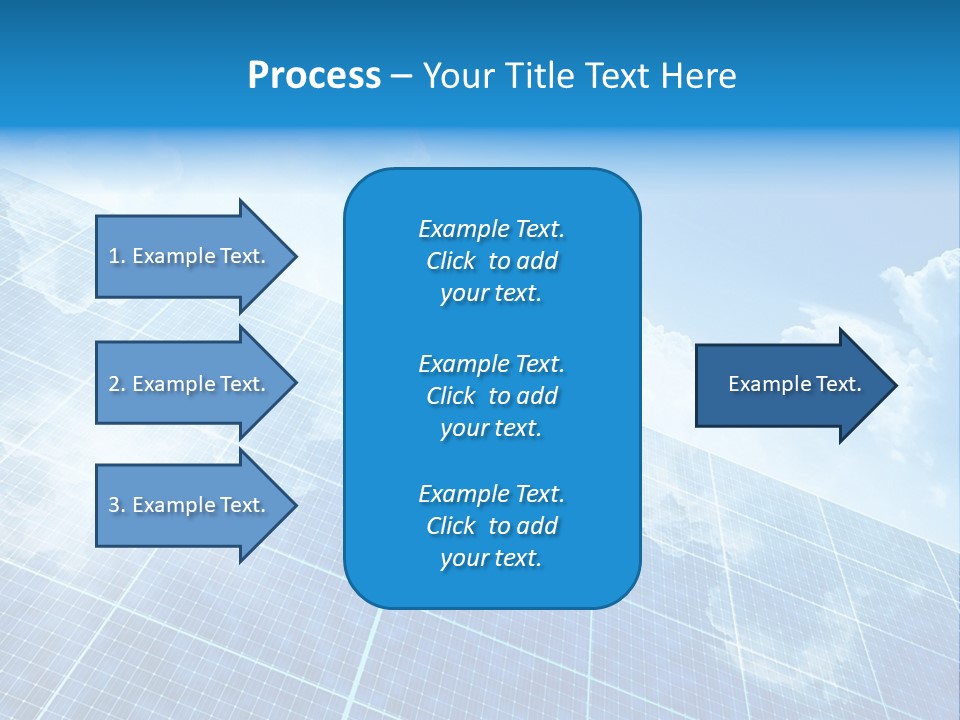 Process – Your Title Text Here

1. Example Text.

2. Example Text.

3. Example Text.

Example Text. Click to add your text.

Example Text. Click to add your text.

Example Text. Click to add your text.

Example Text.